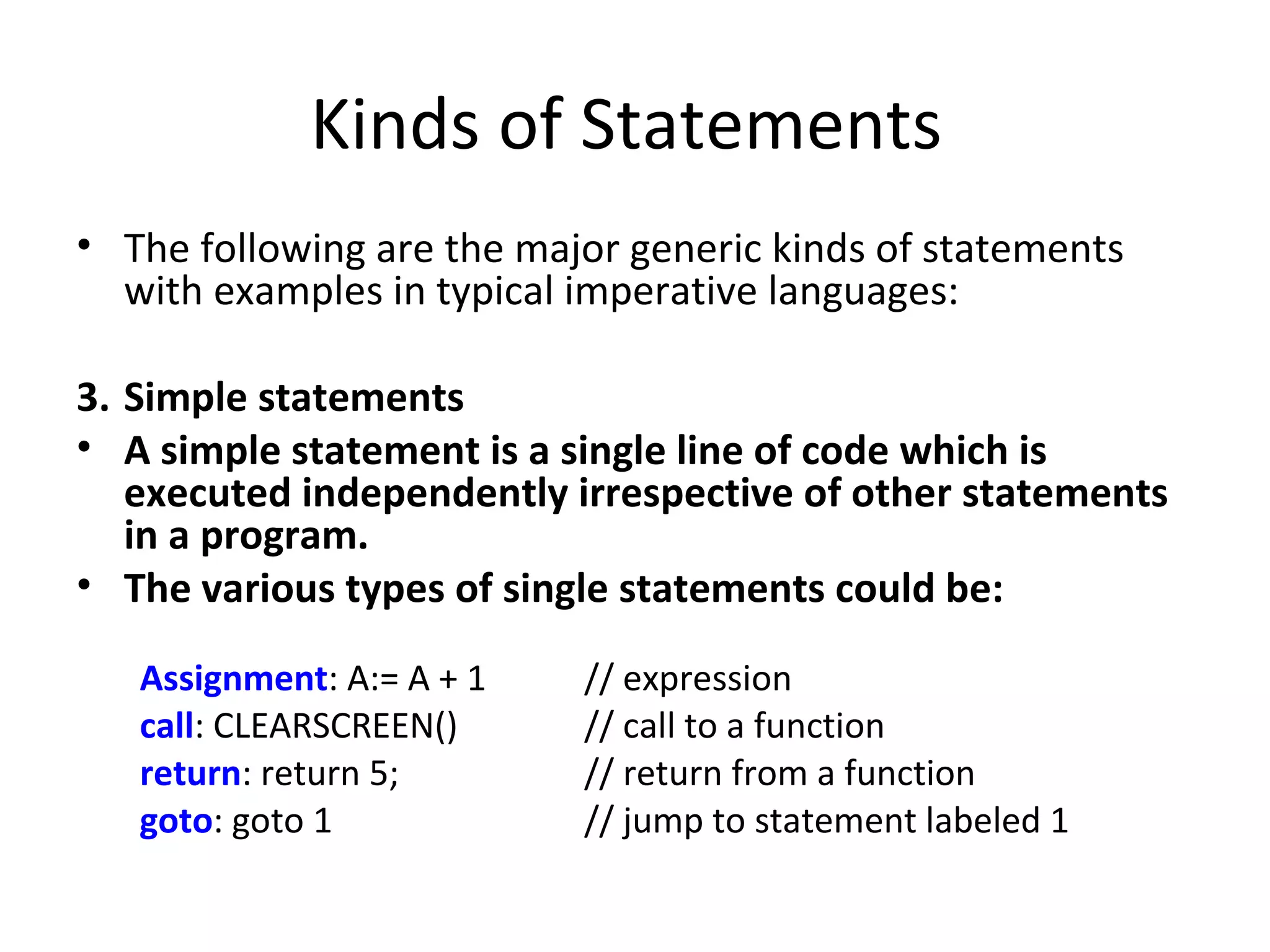 Kinds of Statements

• The following are the major generic kinds of statements with examples in typical imperative languages:

3. Simple statements

• A simple statement is a single line of code which is executed independently irrespective of other statements in a program.

• The various types of single statements could be:

Assignment: A:= A + 1 // expression
call: CLEARSCREEN() // call to a function
return: return 5; // return from a function
goto: goto 1 // jump to statement labeled 1